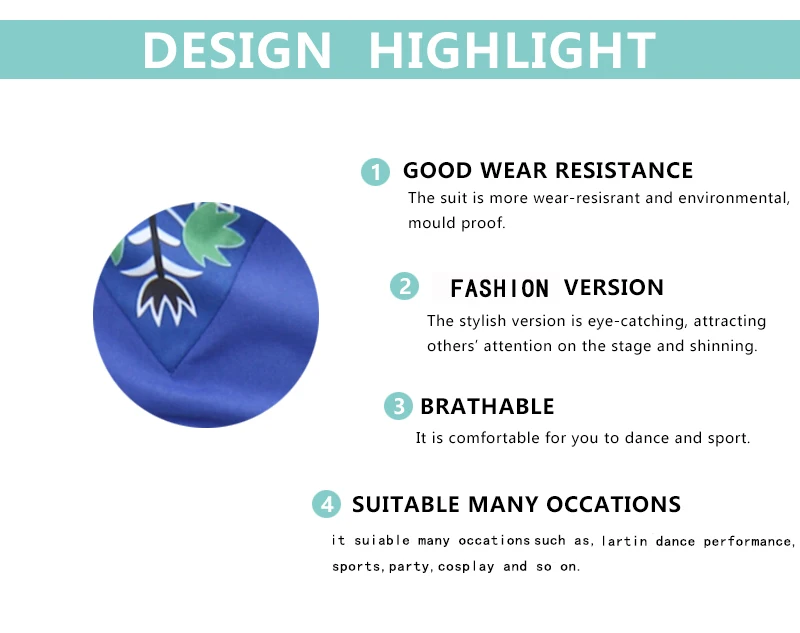 DESIGN HIGHLIGHT

1 GOOD WEAR RESISTANCE
The suit is more wear-resisrant and environmental, mould proof.

2 FASHION VERSION
The stylish version is eye-catching, attracting others' attention on the stage and shinning.

3 BRATHABLE
It is comfortable for you to dance and sport.

4 SUITABLE MANY OCCATIONS
it suiable many occations such as, lartin dance performance, sports, party, cosplay and so on.